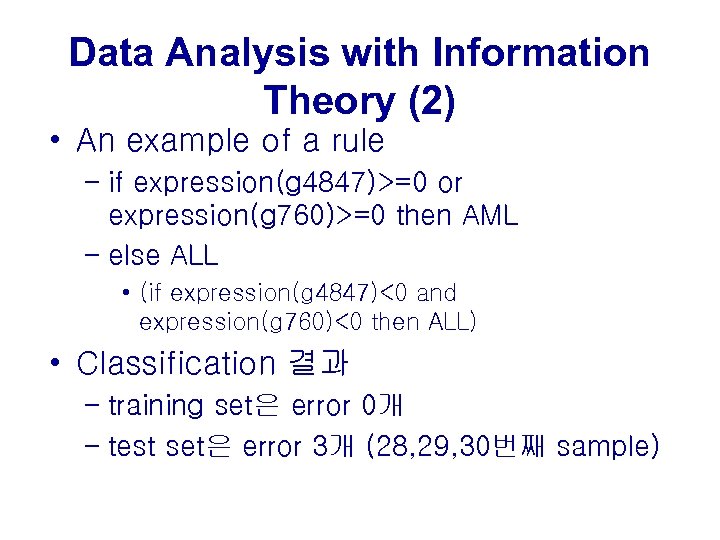 Data Analysis with Information Theory (2)

• An example of a rule
  – if expression(g4847)>=0 or expression(g760)>=0 then AML
  – else ALL
    • (if expression(g4847)<0 and expression(g760)<0 then ALL)

• Classification 결과
  – training set은 error 0개
  – test set은 error 3개 (28,29,30번째 sample)